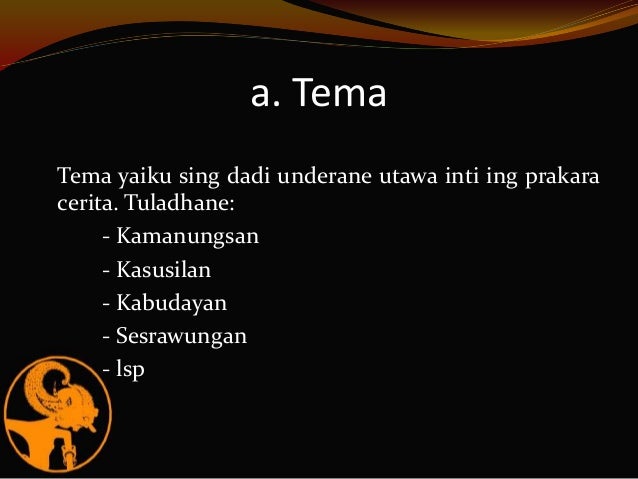 a. Tema

Tema yaiku sing dadi underane utawa inti ing prakara cerita. Tuladhane:

- Kamanungsan
- Kasusilan
- Kabudayan
- Sesrawungan
- lsp